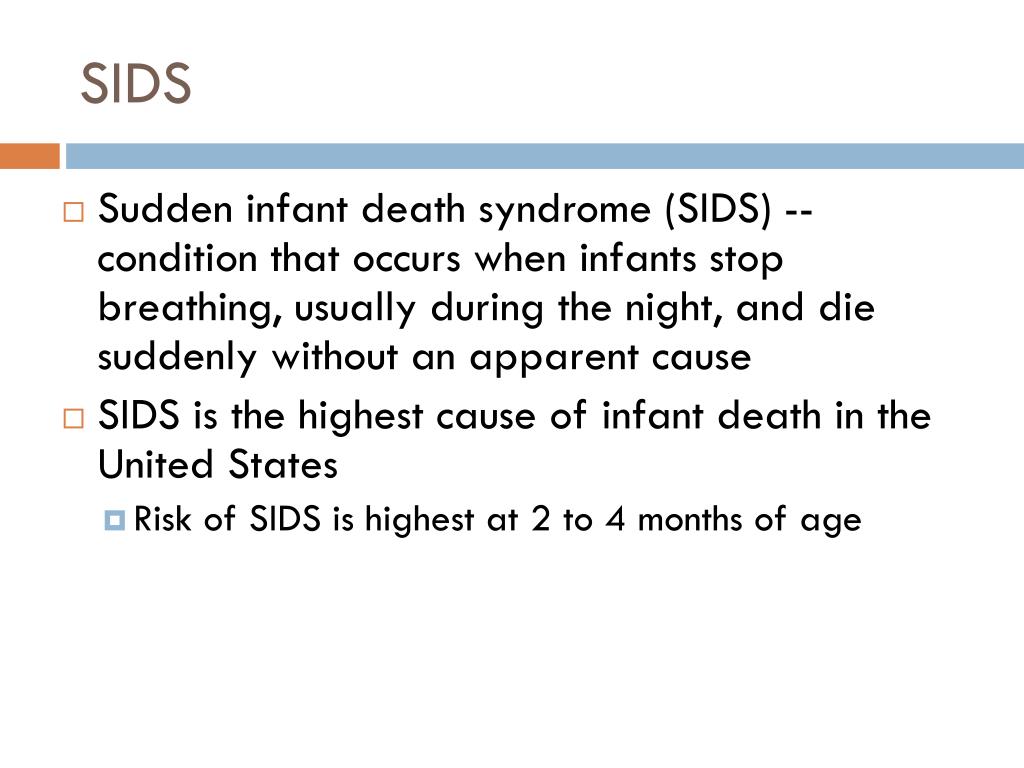 SIDS

Sudden infant death syndrome (SIDS) -- condition that occurs when infants stop breathing, usually during the night, and die suddenly without an apparent cause

SIDS is the highest cause of infant death in the United States

Risk of SIDS is highest at 2 to 4 months of age